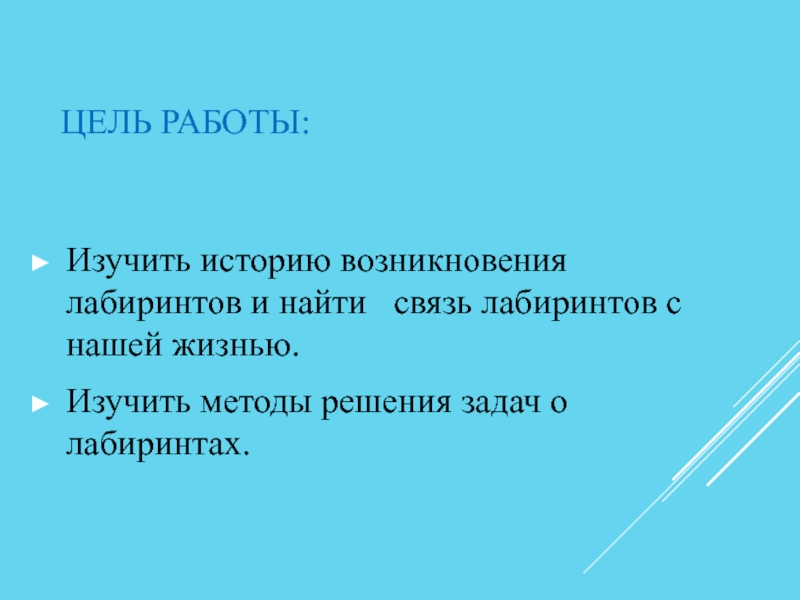 ЦЕЛЬ РАБОТЫ:

► Изучить историю возникновения лабиринтов и найти связь лабиринтов с нашей жизнью.

► Изучить методы решения задач о лабиринтах.